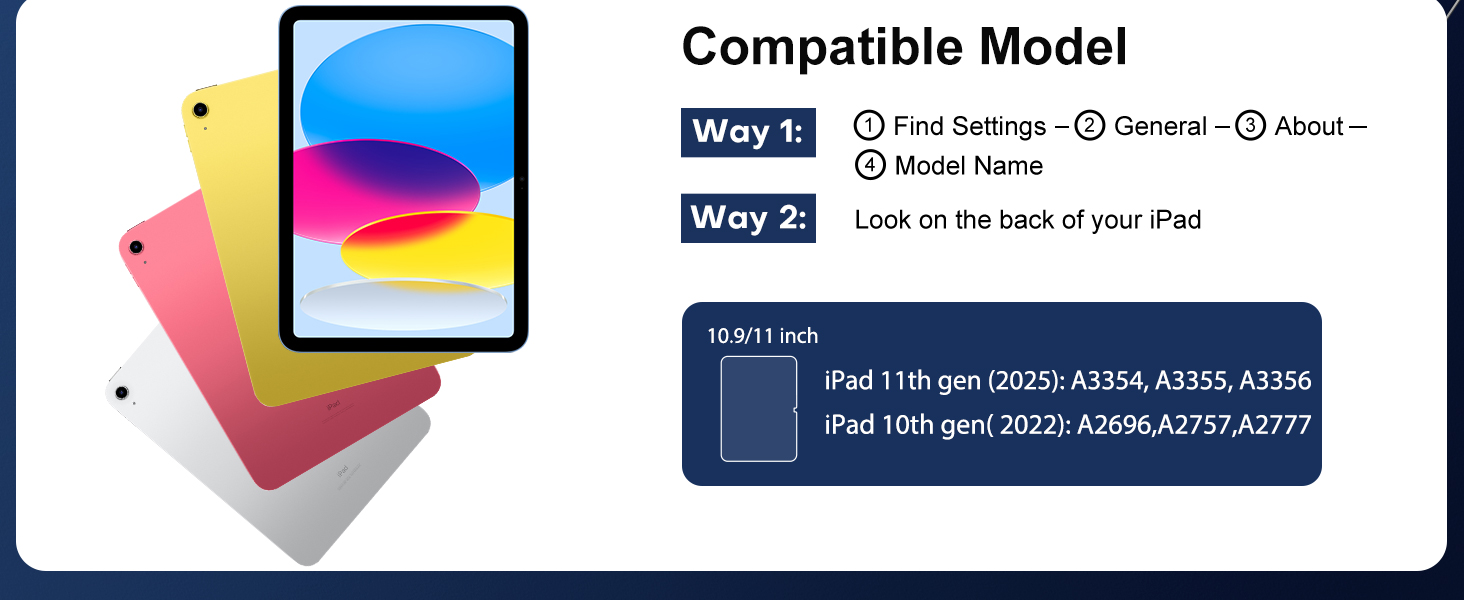 Compatible Model

Way 1: ① Find Settings – ② General – ③ About – ④ Model Name

Way 2: Look on the back of your iPad

10.9/11 inch

iPad 11th gen (2025): A3354, A3355, A3356

iPad 10th gen( 2022): A2696,A2757,A2777

iPad

iPad